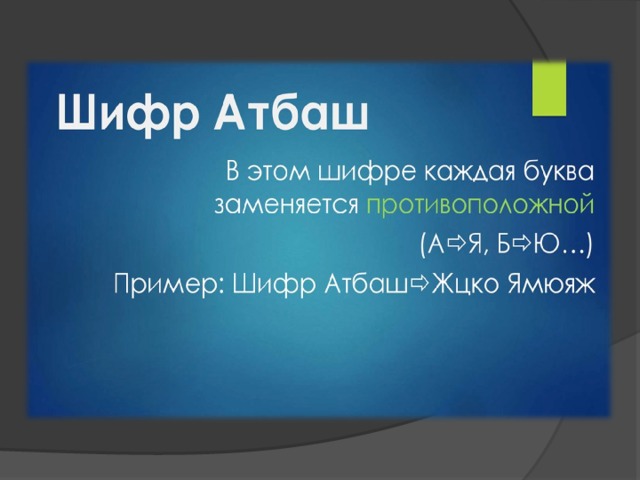 Шифр Атбаш

В этом шифре каждая буква заменяется противоположной

(А⇨Я, Б⇨Ю…)

Пример: Шифр Атбаш⇨Жцко Ямюяж